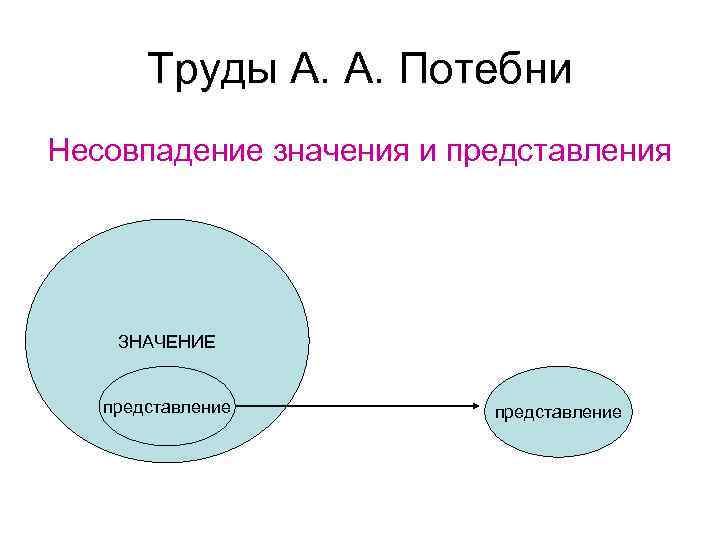 Труды А. А. Потебни

Несовпадение значения и представления

ЗНАЧЕНИЕ

представление

представление